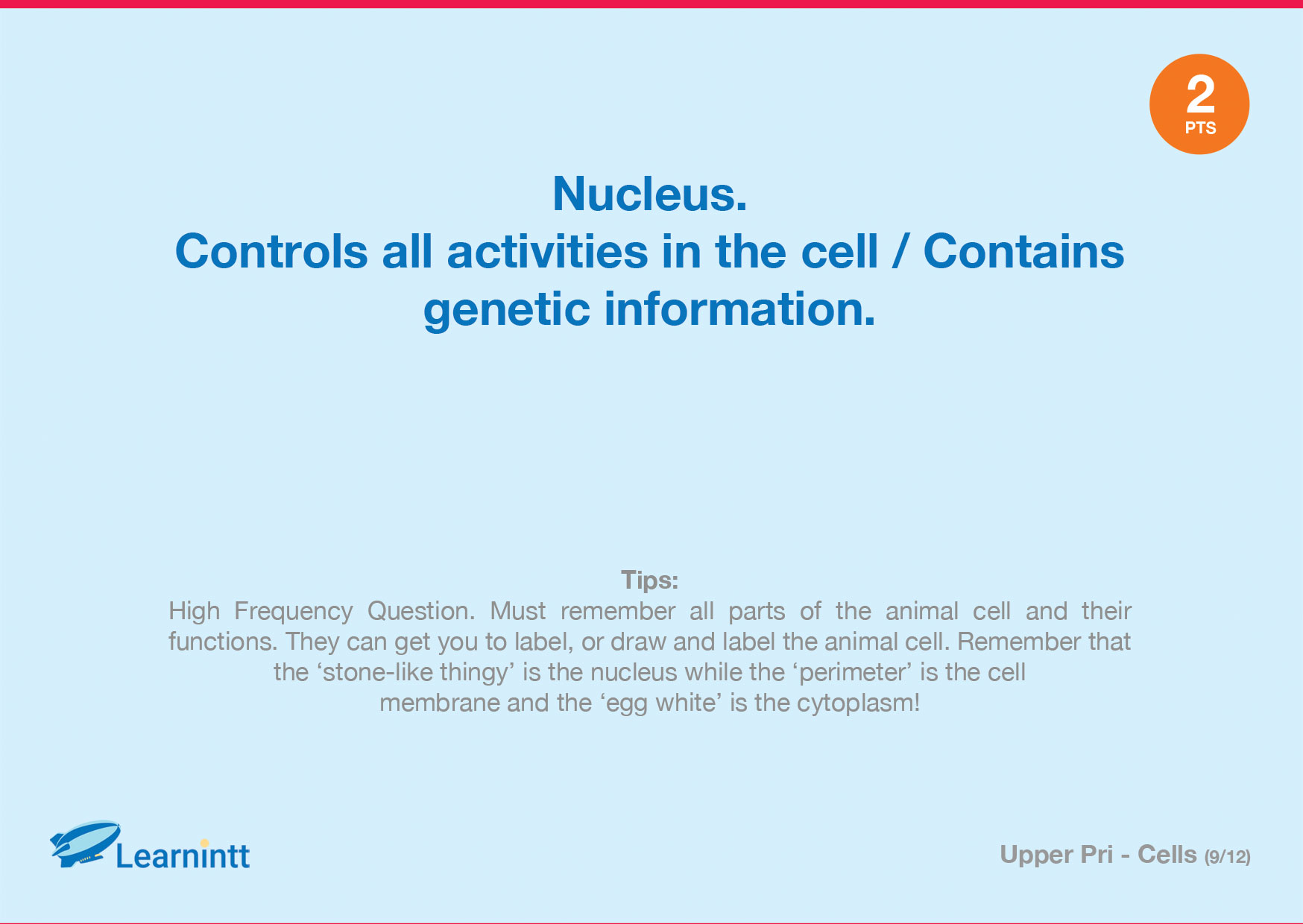 2
PTS

Nucleus.
Controls all activities in the cell / Contains genetic information.

Tips:
High Frequency Question. Must remember all parts of the animal cell and their functions. They can get you to label, or draw and label the animal cell. Remember that the ‘stone-like thingy’ is the nucleus while the ‘perimeter’ is the cell membrane and the ‘egg white’ is the cytoplasm!

Learnintt

Upper Pri - Cells (9/12)